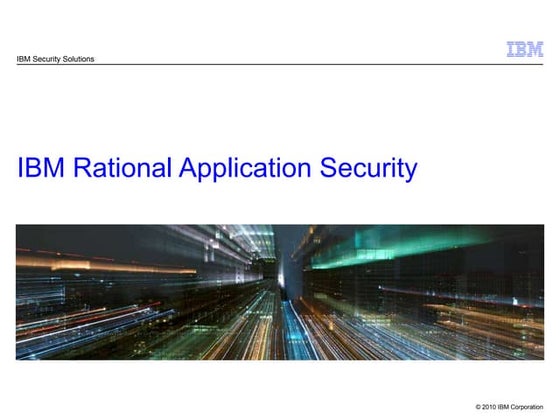 IBM Security Solutions

IBM

IBM Rational Application Security

© 2010 IBM Corporation